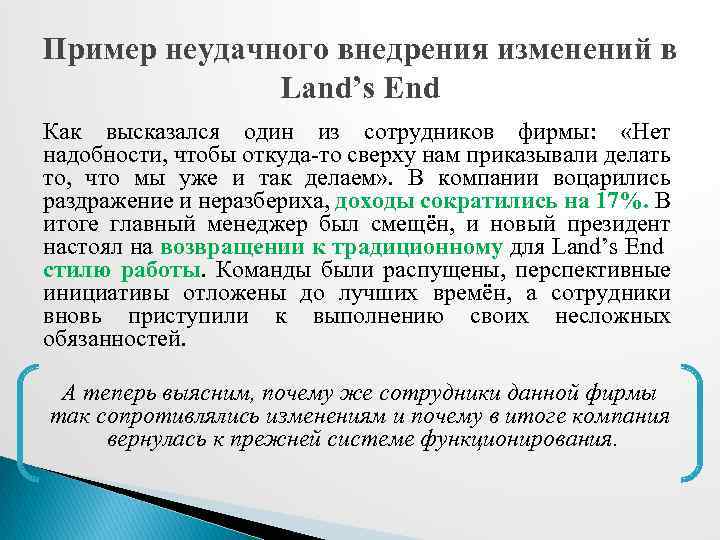 Пример неудачного внедрения изменений в Land's End

Как высказался один из сотрудников фирмы: «Нет надобности, чтобы откуда-то сверху нам приказывали делать то, что мы уже и так делаем». В компании воцарились раздражение и неразбериха, доходы сократились на 17%. В итоге главный менеджер был смещён, и новый президент настоял на возвращении к традиционному для Land's End стилю работы. Команды были распущены, перспективные инициативы отложены до лучших времён, а сотрудники вновь приступили к выполнению своих несложных обязанностей.

А теперь выясним, почему же сотрудники данной фирмы так сопротивлялись изменениям и почему в итоге компания вернулась к прежней системе функционирования.